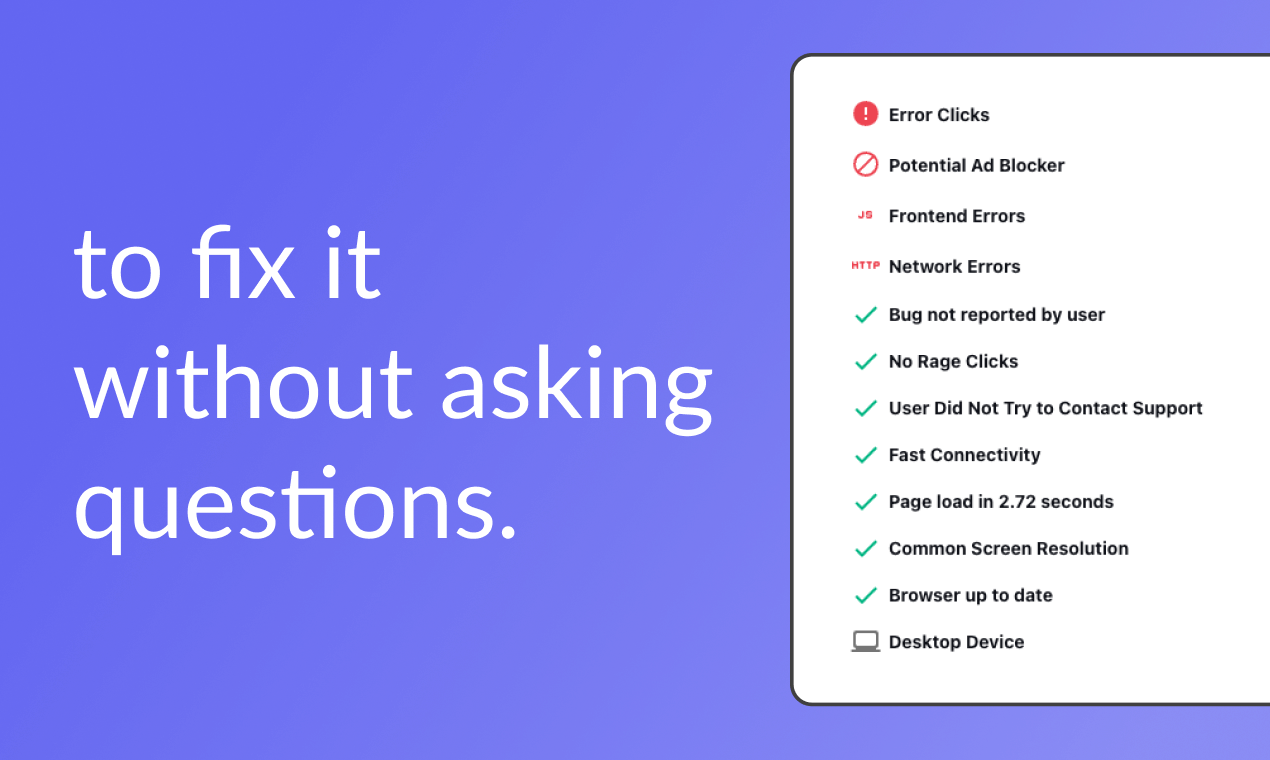 to fix it without asking questions.

Error Clicks

Potential Ad Blocker

JS Frontend Errors

HTTP Network Errors

Bug not reported by user

No Rage Clicks

User Did Not Try to Contact Support

Fast Connectivity

Page load in 2.72 seconds

Common Screen Resolution

Browser up to date

Desktop Device